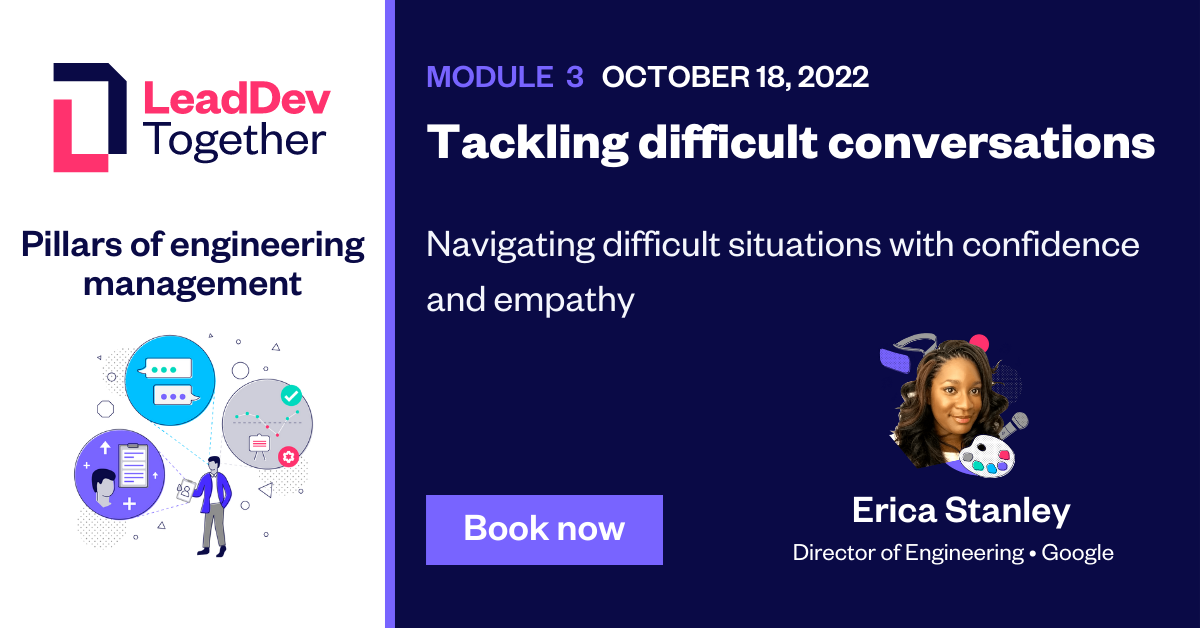 LeadDev Together

Pillars of engineering management

MODULE 3 OCTOBER 18, 2022

Tackling difficult conversations

Navigating difficult situations with confidence and empathy

Book now

Erica Stanley

Director of Engineering • Google